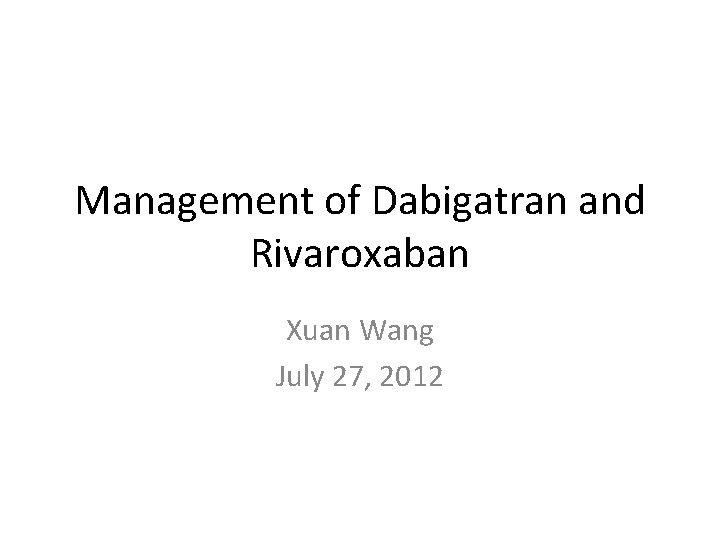 Management of Dabigatran and Rivaroxaban

Xuan Wang
July 27, 2012